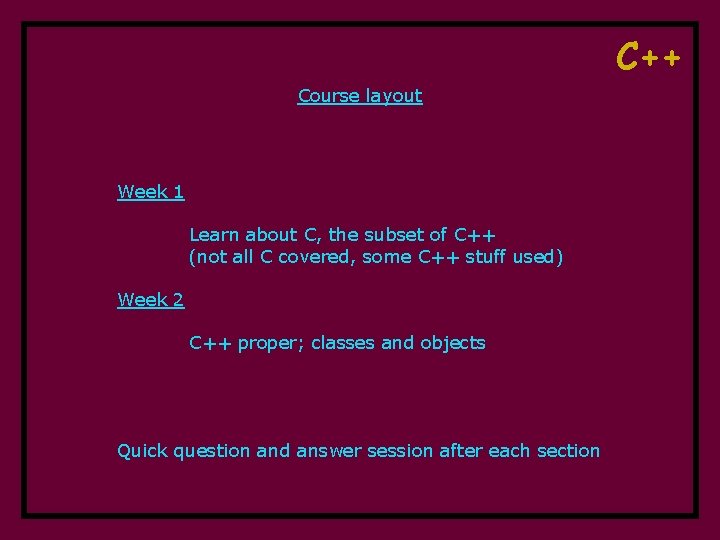 C++

Course layout

Week 1

Learn about C, the subset of C++
(not all C covered, some C++ stuff used)

Week 2

C++ proper; classes and objects

Quick question and answer session after each section